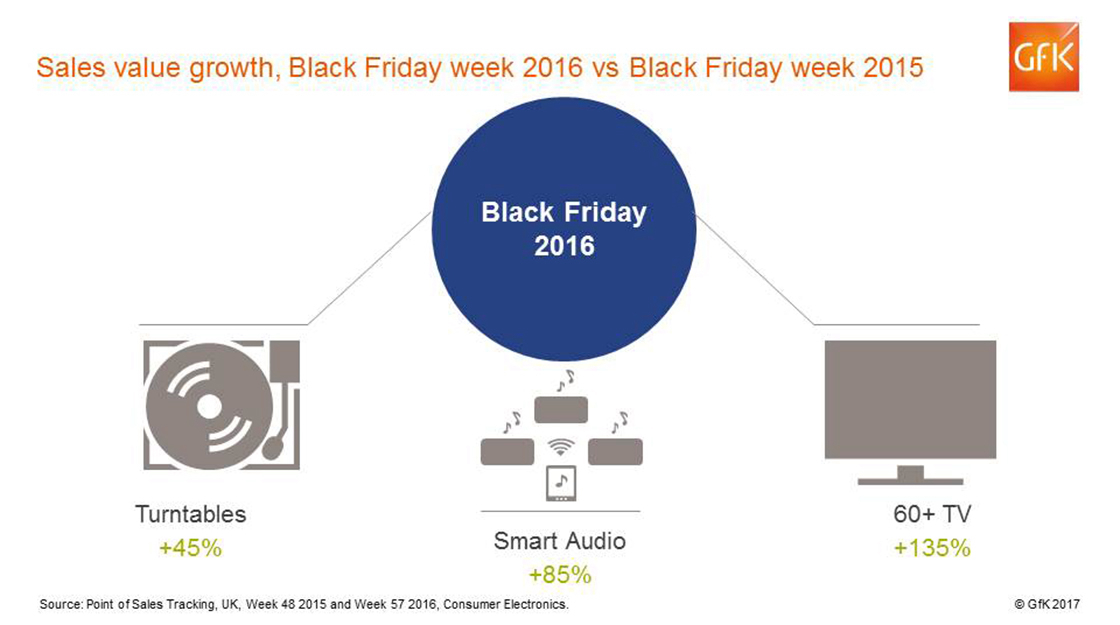 Sales value growth, Black Friday week 2016 vs Black Friday week 2015

GfK

Black Friday 2016

Turntables
+45%

Smart Audio
+85%

60+ TV
+135%

Source: Point of Sales Tracking, UK, Week 48 2015 and Week 57 2016, Consumer Electronics.

© GfK 2017